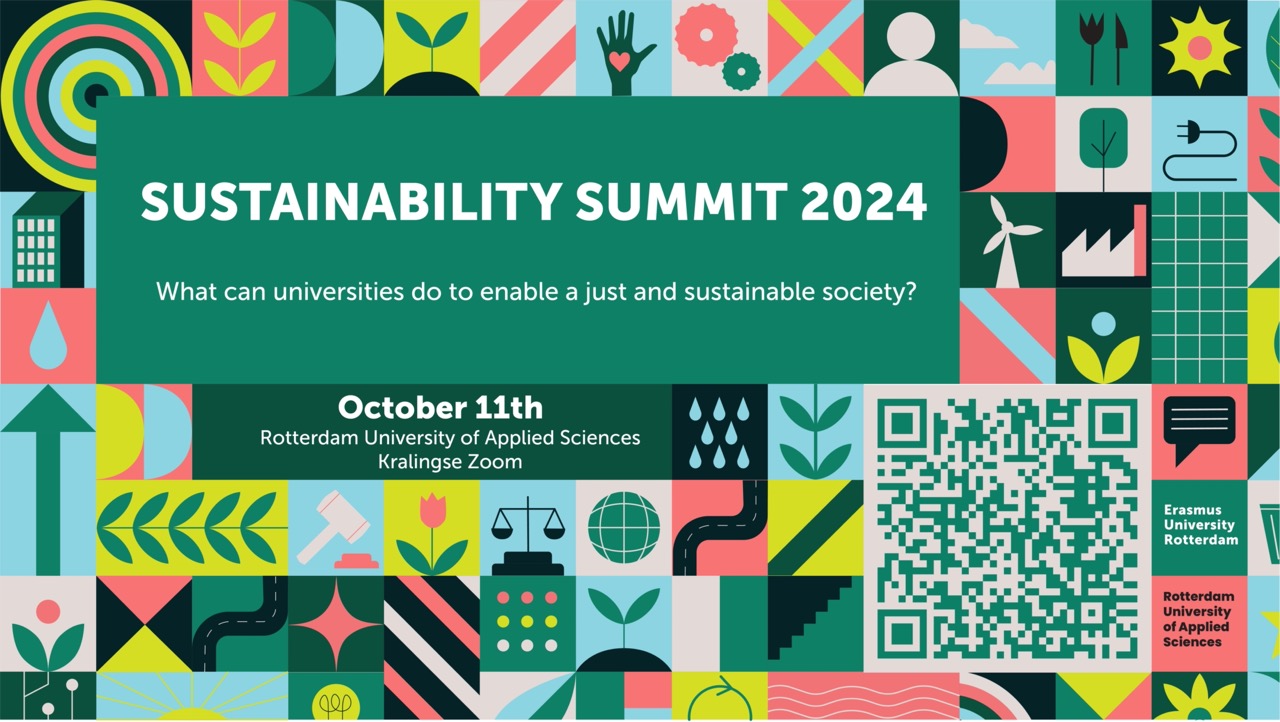 SUSTAINABILITY SUMMIT 2024

What can universities do to enable a just and sustainable society?

October 11th
Rotterdam University of Applied Sciences
Kralingse Zoom

Erasmus University Rotterdam

Rotterdam University of Applied Sciences